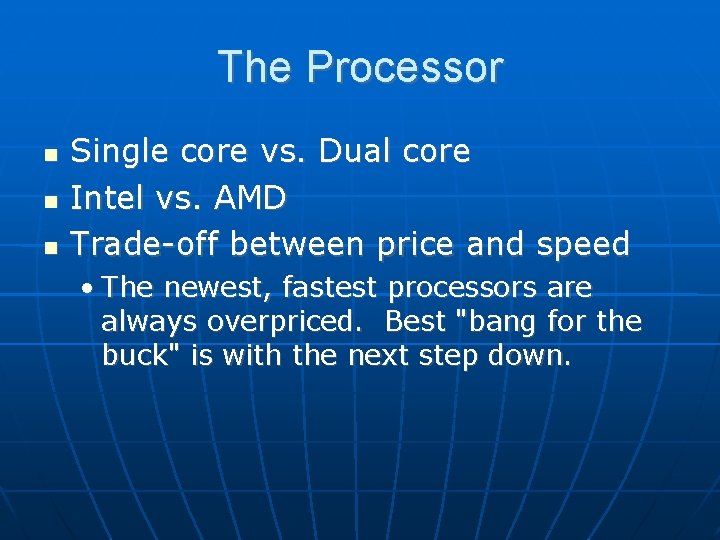 The Processor

- Single core vs. Dual core
- Intel vs. AMD
- Trade-off between price and speed
  - The newest, fastest processors are always overpriced. Best "bang for the buck" is with the next step down.